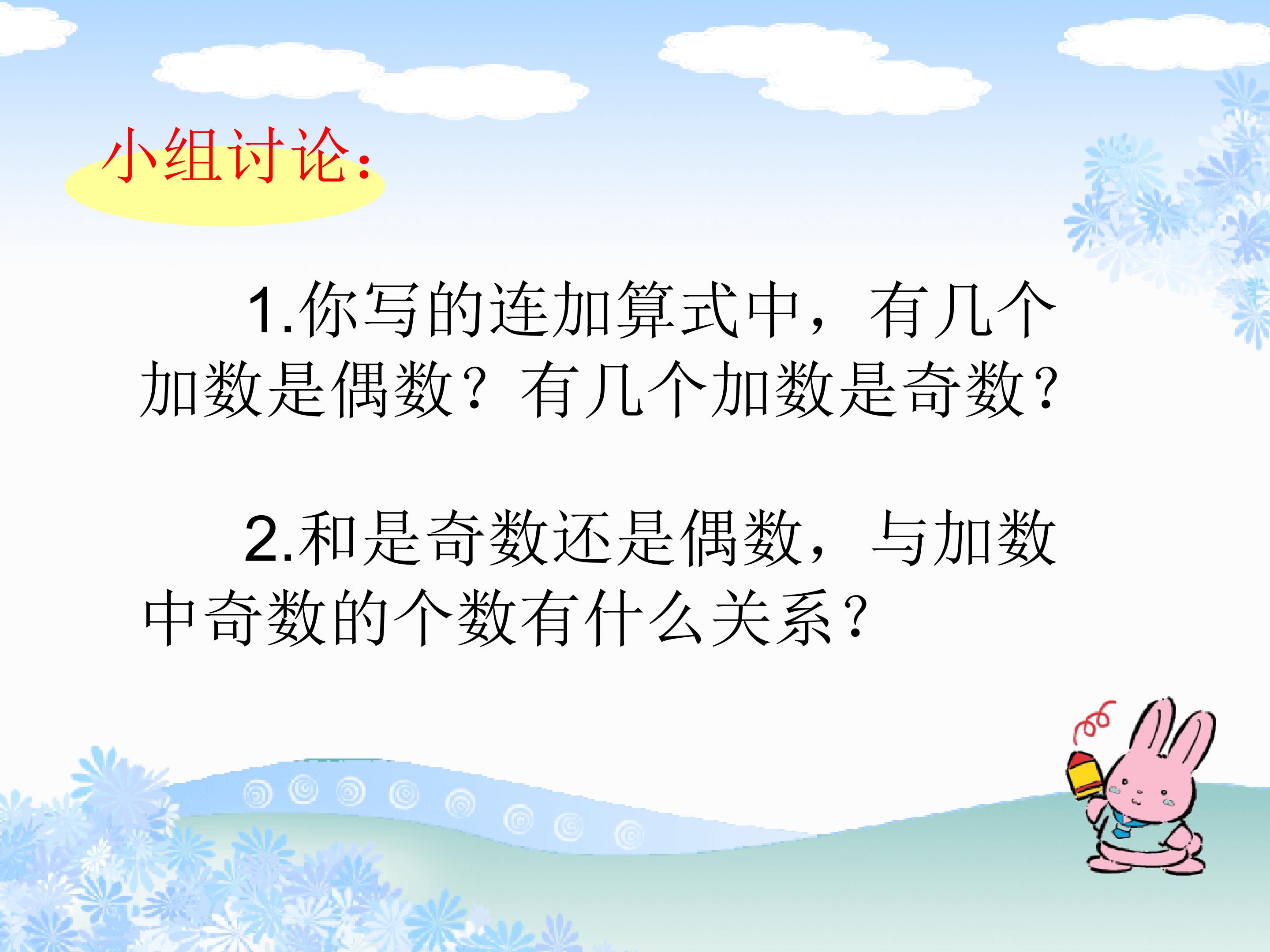 小组讨论:

1.你写的连加算式中，有几个加数是偶数？有几个加数是奇数？

2.和是奇数还是偶数，与加数中奇数的个数有什么关系？